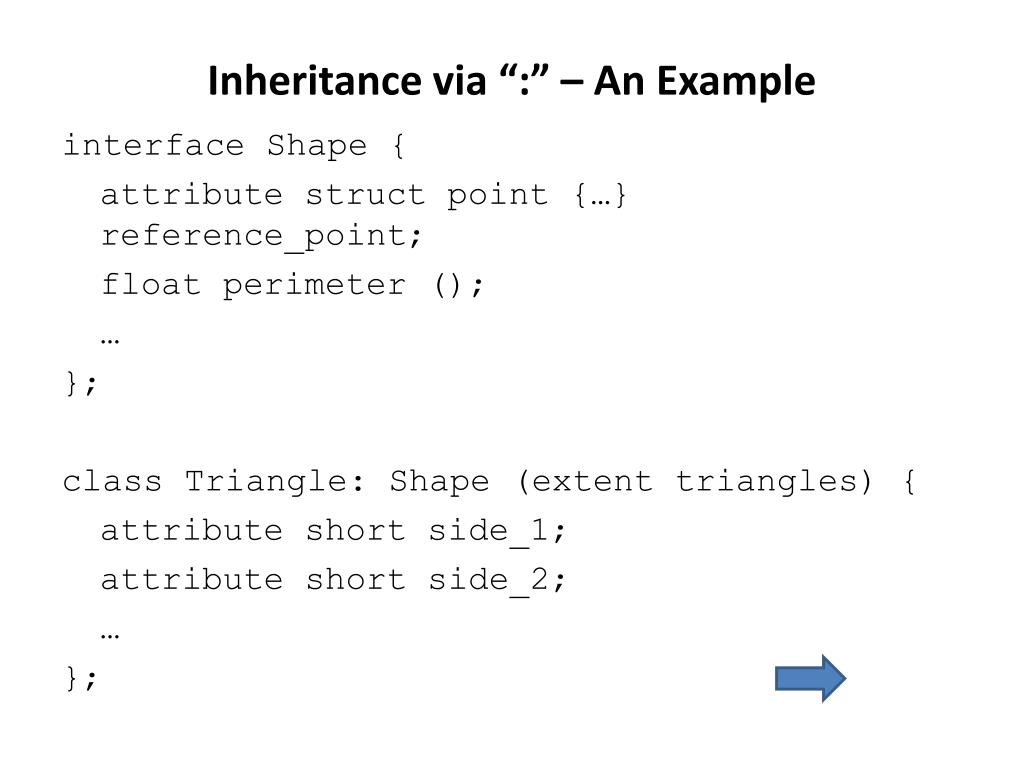 Inheritance via “:” – An Example

interface Shape {
  attribute struct point {…} reference_point;
  float perimeter ();
  …
};

class Triangle: Shape (extent triangles) {
  attribute short side_1;
  attribute short side_2;
  …
};